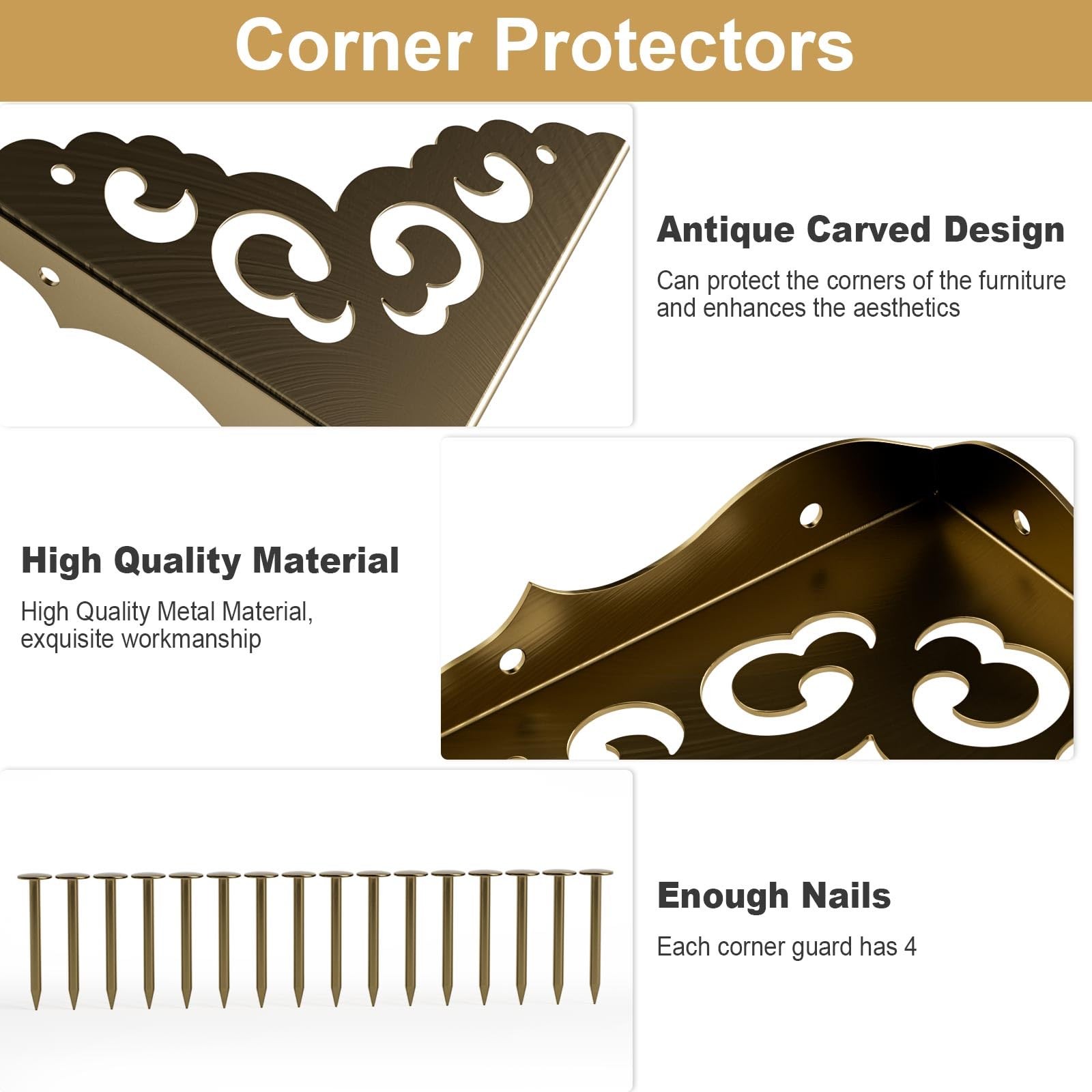 Corner Protectors

Antique Carved Design

Can protect the corners of the furniture and enhances the aesthetics

High Quality Material

High Quality Metal Material, exquisite workmanship

Enough Nails

Each corner guard has 4